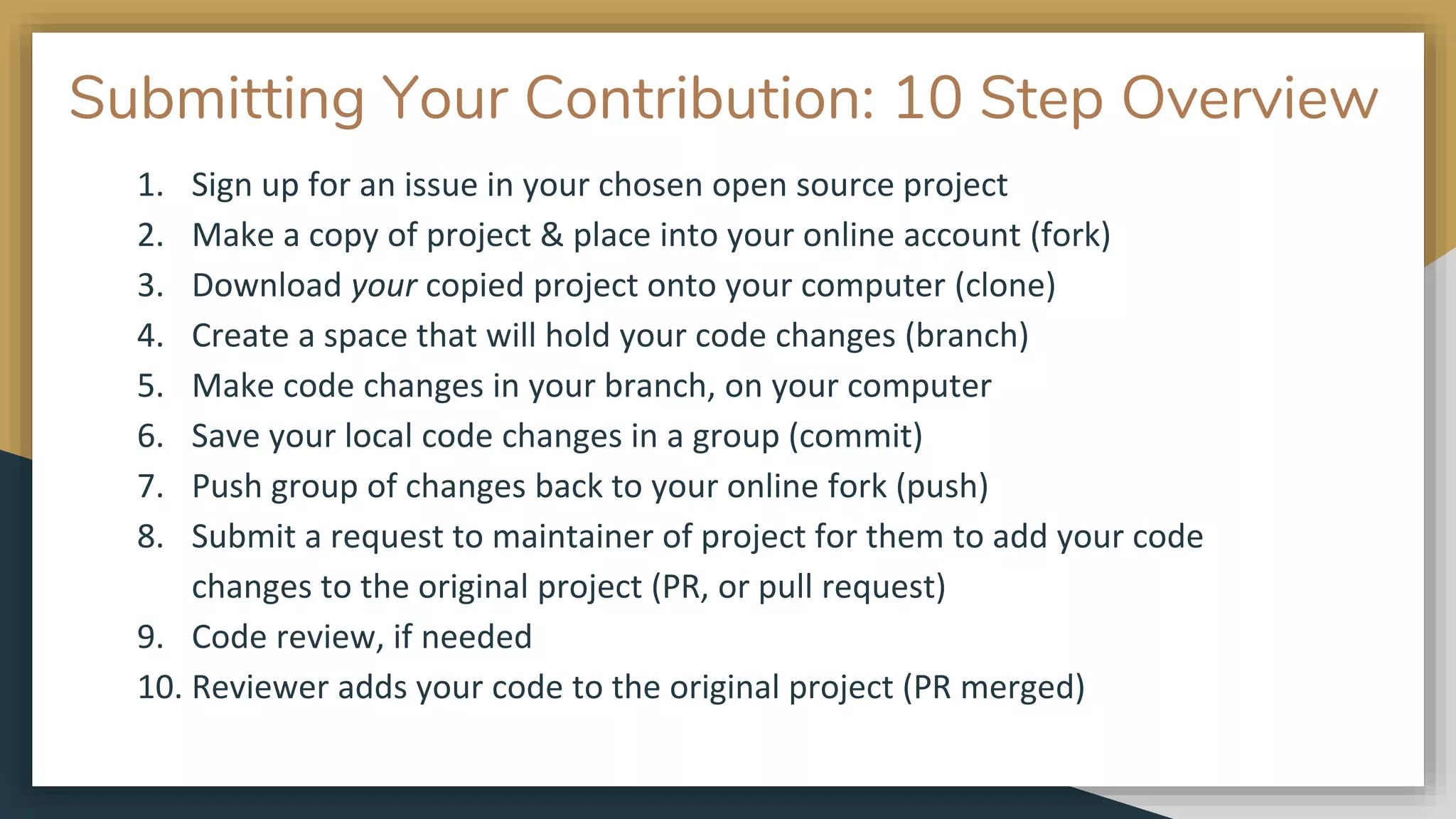 Submitting Your Contribution: 10 Step Overview

1. Sign up for an issue in your chosen open source project
2. Make a copy of project & place into your online account (fork)
3. Download your copied project onto your computer (clone)
4. Create a space that will hold your code changes (branch)
5. Make code changes in your branch, on your computer
6. Save your local code changes in a group (commit)
7. Push group of changes back to your online fork (push)
8. Submit a request to maintainer of project for them to add your code changes to the original project (PR, or pull request)
9. Code review, if needed
10. Reviewer adds your code to the original project (PR merged)